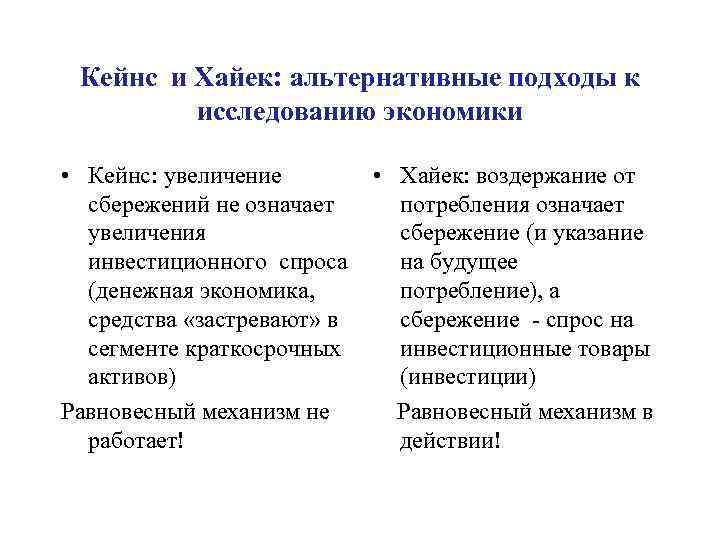 Кейнс и Хайек: альтернативные подходы к исследованию экономики

• Кейнс: увеличение сбережений не означает увеличения инвестиционного спроса (денежная экономика, средства «застревают» в сегменте краткосрочных активов)

Равновесный механизм не работает!

• Хайек: воздержание от потребления означает сбережение (и указание на будущее потребление), а сбережение - спрос на инвестиционные товары (инвестиции)

Равновесный механизм в действии!